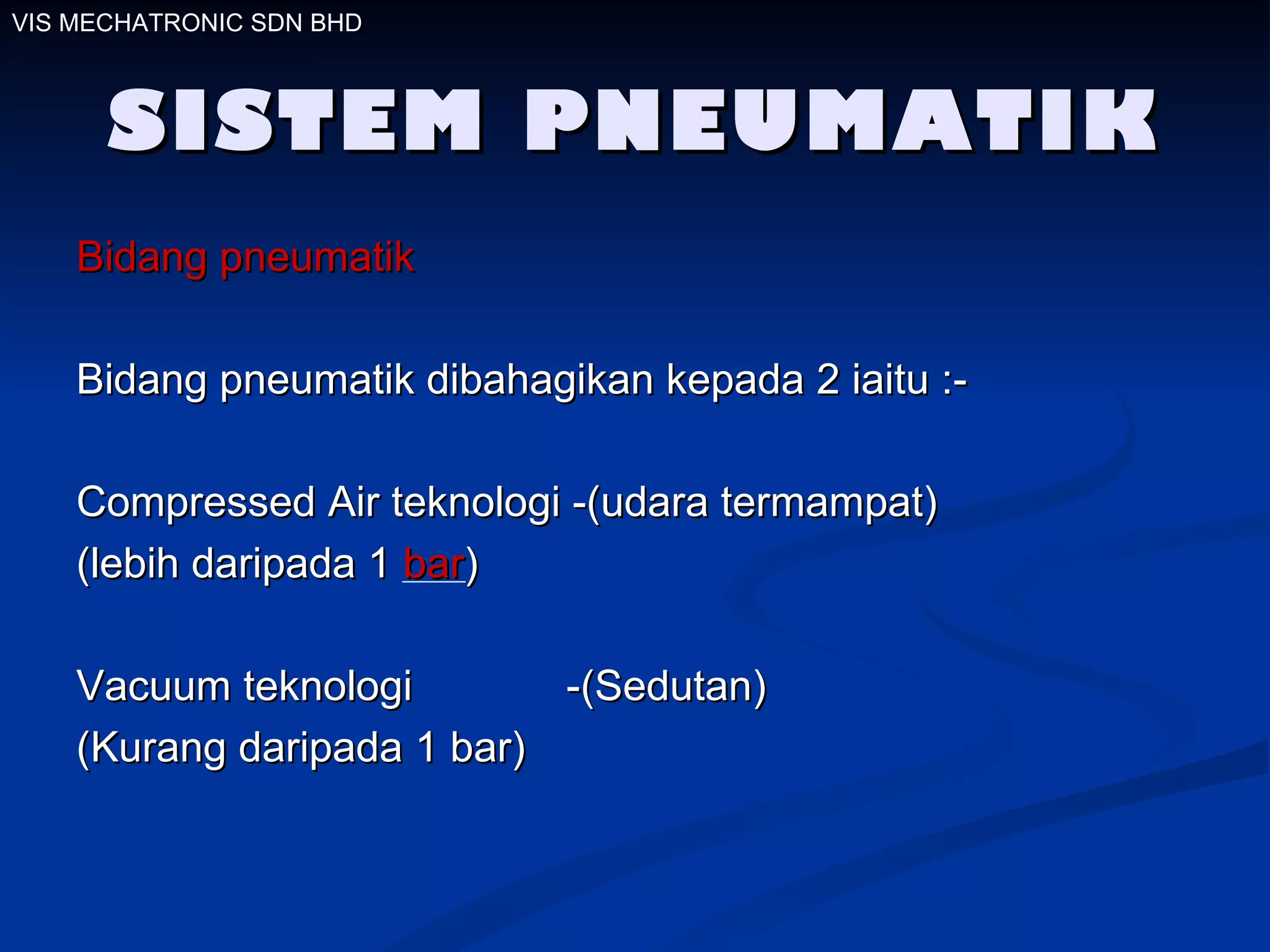 VIS MECHATRONIC SDN BHD

SISTEM PNEUMATIK

Bidang pneumatik

Bidang pneumatik dibahagikan kepada 2 iaitu :-

Compressed Air teknologi -(udara termampat)
(lebih daripada 1 bar)

Vacuum teknologi -(Sedutan)
(Kurang daripada 1 bar)